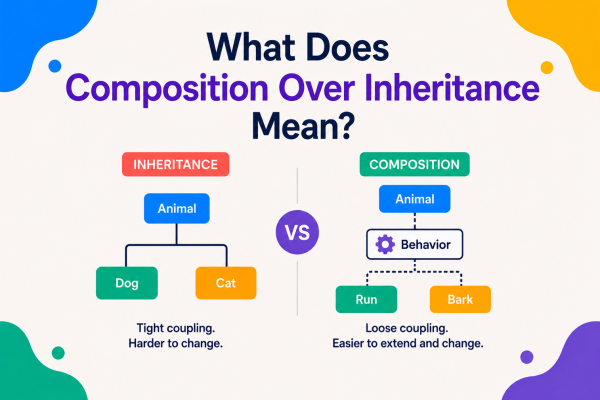 What Does
Composition Over Inheritance
Mean?

INHERITANCE

Animal

Dog

Cat

Tight coupling.
Harder to change.

VS

COMPOSITION

Animal

Behavior

Run

Bark

Loose coupling.
Easier to extend and change.